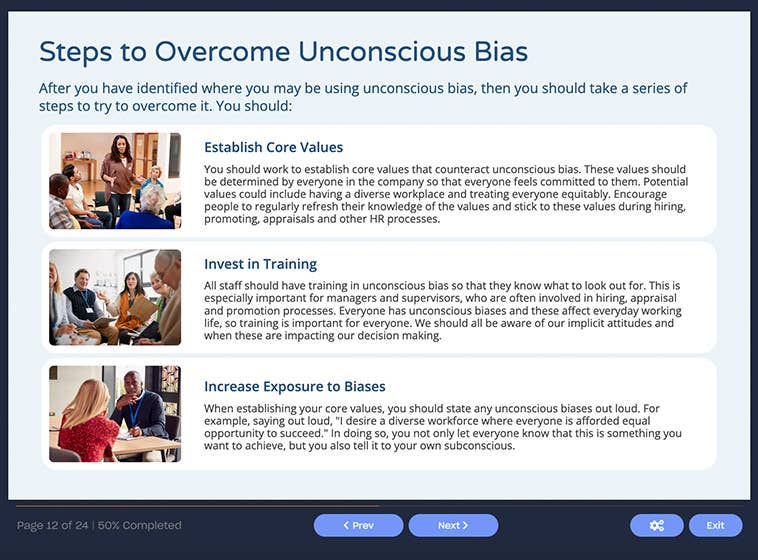 Steps to Overcome Unconscious Bias

After you have identified where you may be using unconscious bias, then you should take a series of steps to try to overcome it. You should:

Establish Core Values

You should work to establish core values that counteract unconscious bias. These values should be determined by everyone in the company so that everyone feels committed to them. Potential values could include having a diverse workplace and treating everyone equitably. Encourage people to regularly refresh their knowledge of the values and stick to these values during hiring, promoting, appraisals and other HR processes.

Invest in Training

All staff should have training in unconscious bias so that they know what to look out for. This is especially important for managers and supervisors, who are often involved in hiring, appraisal and promotion processes. Everyone has unconscious biases and these affect everyday working life, so training is important for everyone. We should all be aware of our implicit attitudes and when these are impacting our decision making.

Increase Exposure to Biases

When establishing your core values, you should state any unconscious biases out loud. For example, saying out loud, "I desire a diverse workforce where everyone is afforded equal opportunity to succeed." In doing so, you not only let everyone know that this is something you want to achieve, but you also tell it to your own subconscious.

Page 12 of 24 | 50% Completed

< Prev

Next >

Exit